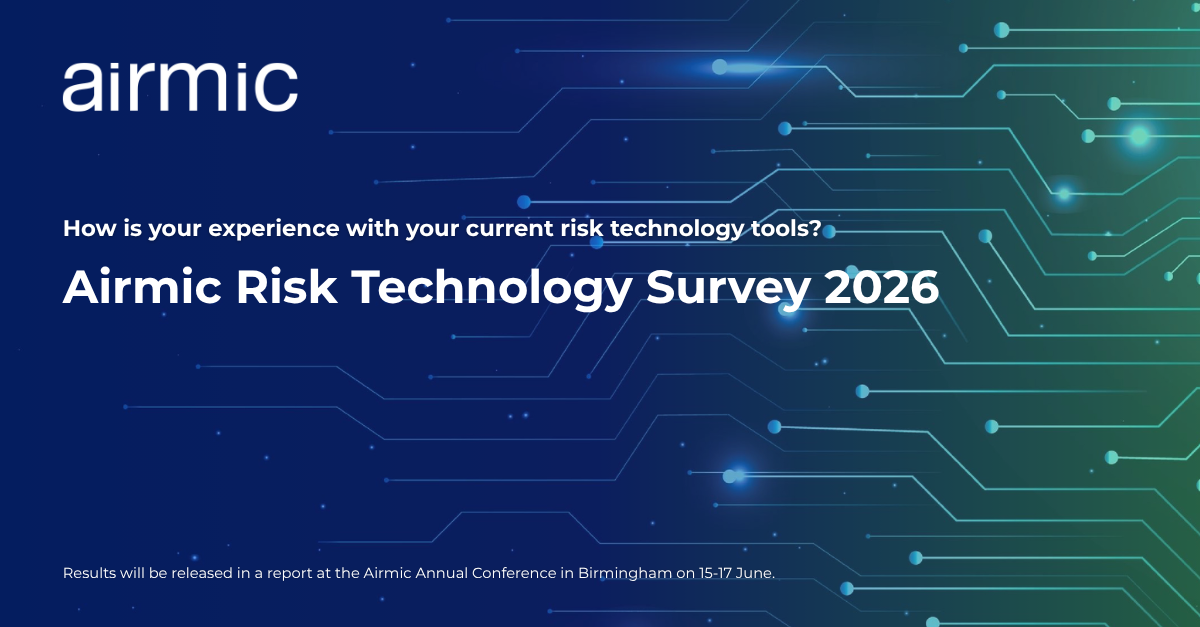 airmic

How is your experience with your current risk technology tools?

Airmic Risk Technology Survey 2026

Results will be released in a report at the Airmic Annual Conference in Birmingham on 15-17 June.